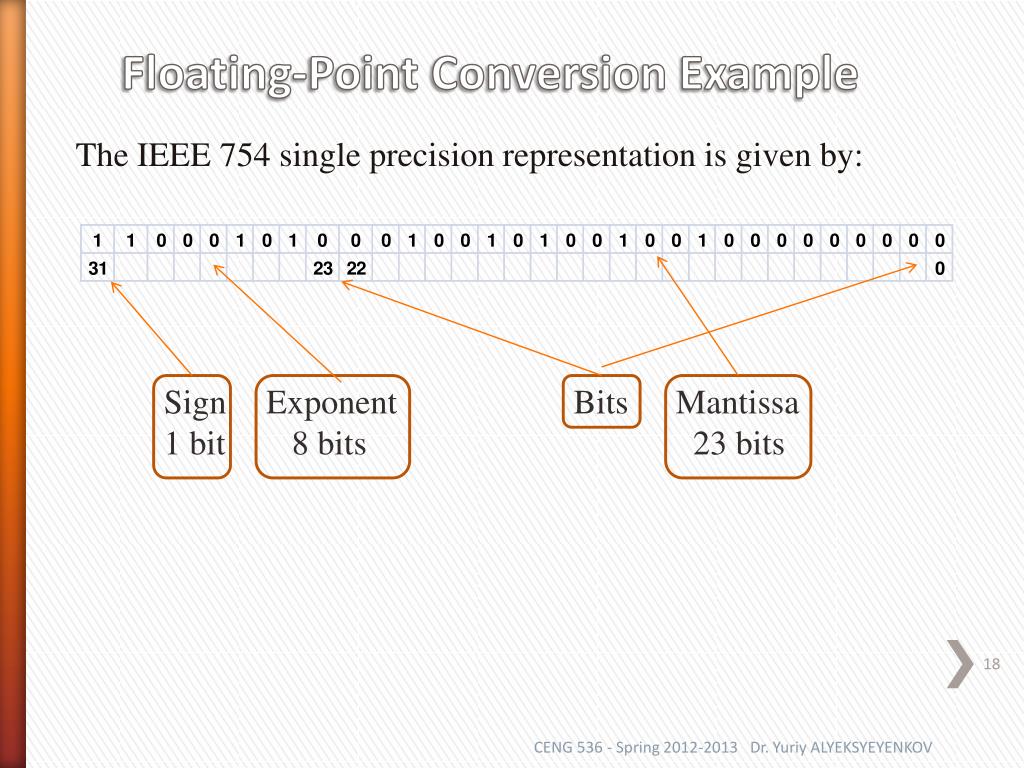 Floating-Point Conversion Example

The IEEE 754 single precision representation is given by:

| 1 | 1 | 0 | 0 | 0 | 1 | 0 | 1 | 0 | 0 | 0 | 1 | 0 | 0 | 1 | 0 | 1 | 0 | 0 | 1 | 0 | 0 | 1 | 0 | 0 | 0 | 0 | 0 | 0 | 0 | 0 | 0 |
|---|---|---|---|---|---|---|---|---|---|---|---|---|---|---|---|---|---|---|---|---|---|---|---|---|---|---|---|---|---|---|---|
| 31 | | | | | | | | 23 | 22 | | | | | | | | | | | | | | | | | | | | | | 0 |

Sign
1 bit

Exponent
8 bits

Bits

Mantissa
23 bits

18

CENG 536 - Spring 2012-2013 Dr. Yuriy ALYEKSYEYENKOV